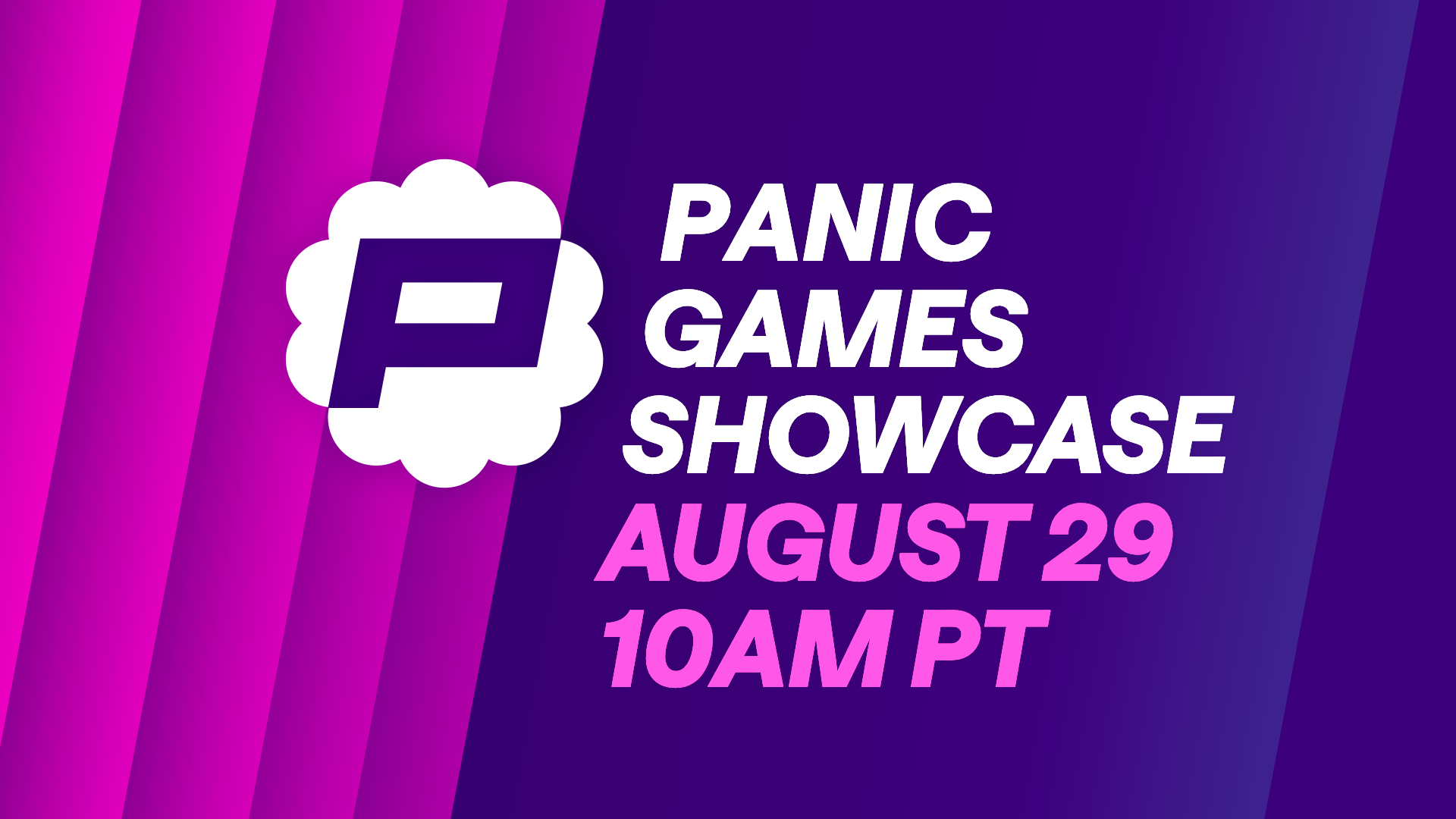 P

PANIC
GAMES
SHOWCASE
AUGUST 29
10AM PT